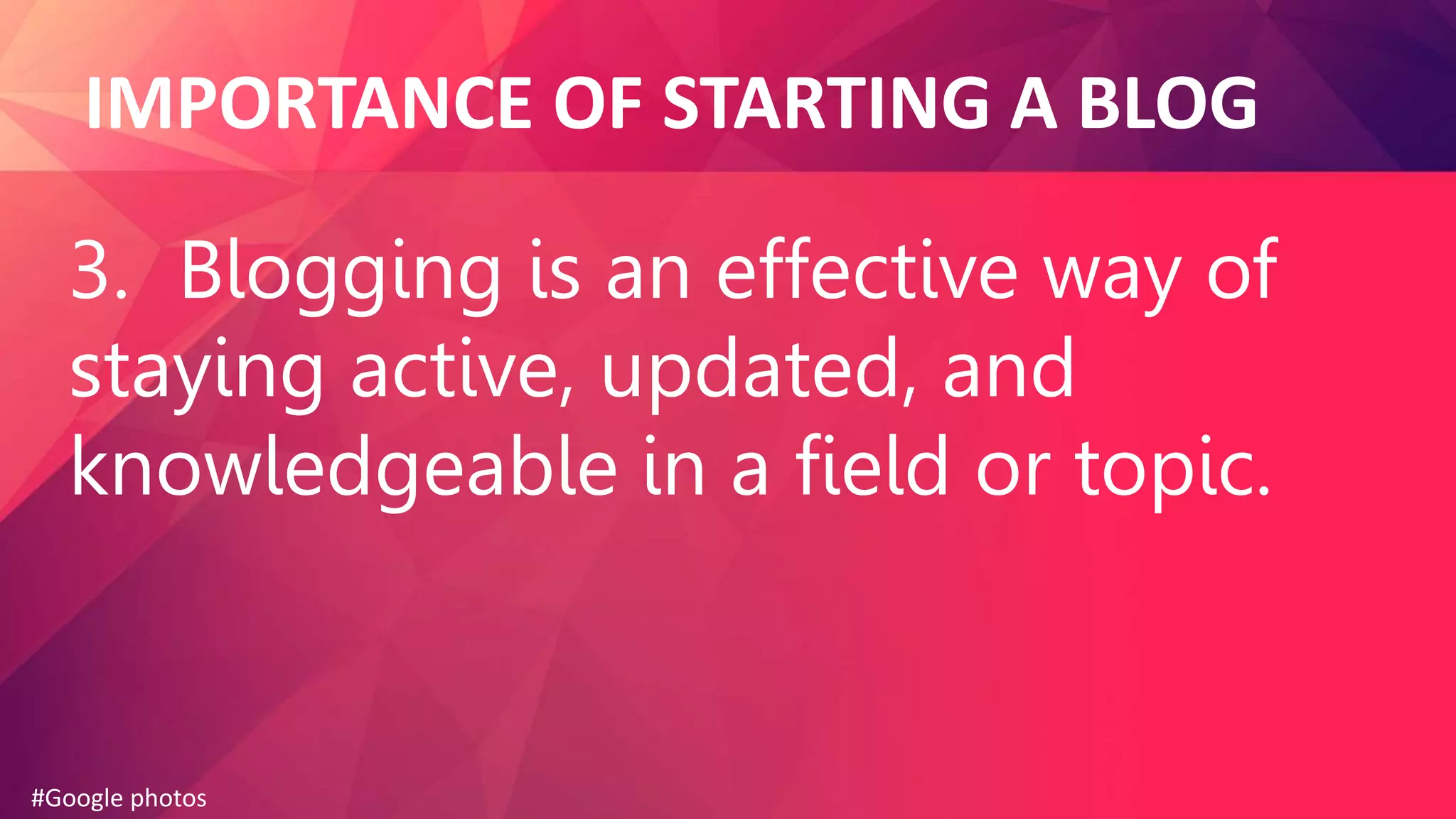 IMPORTANCE OF STARTING A BLOG

3. Blogging is an effective way of staying active, updated, and knowledgeable in a field or topic.

#Google photos